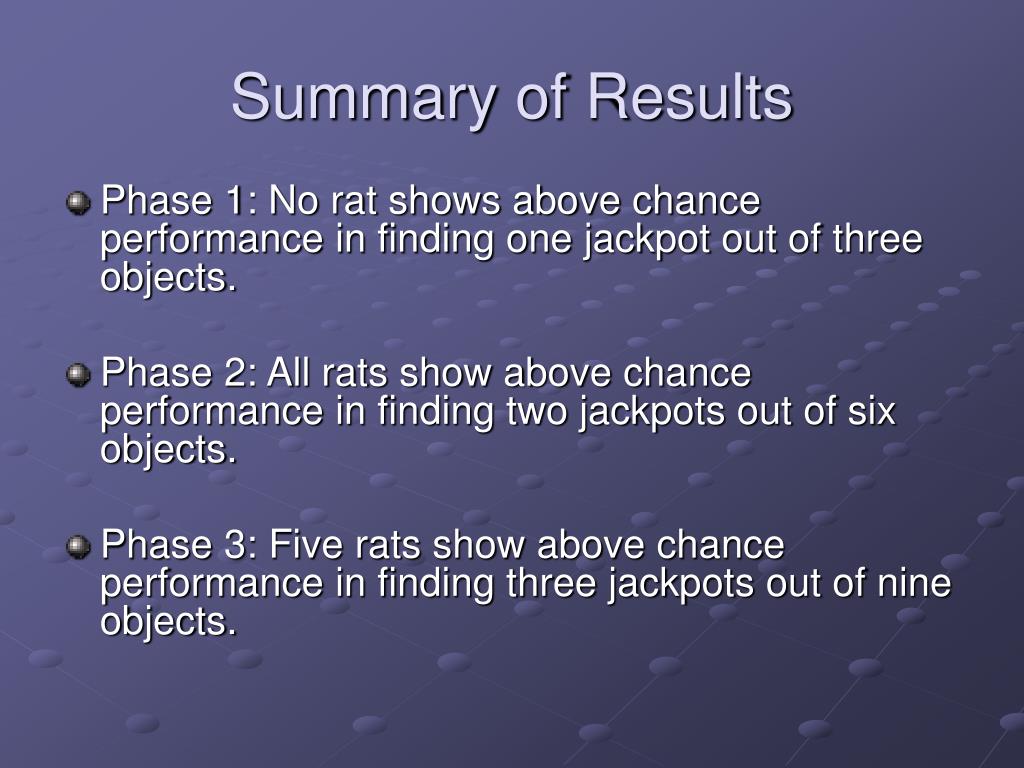 Summary of Results

Phase 1: No rat shows above chance performance in finding one jackpot out of three objects.

Phase 2: All rats show above chance performance in finding two jackpots out of six objects.

Phase 3: Five rats show above chance performance in finding three jackpots out of nine objects.